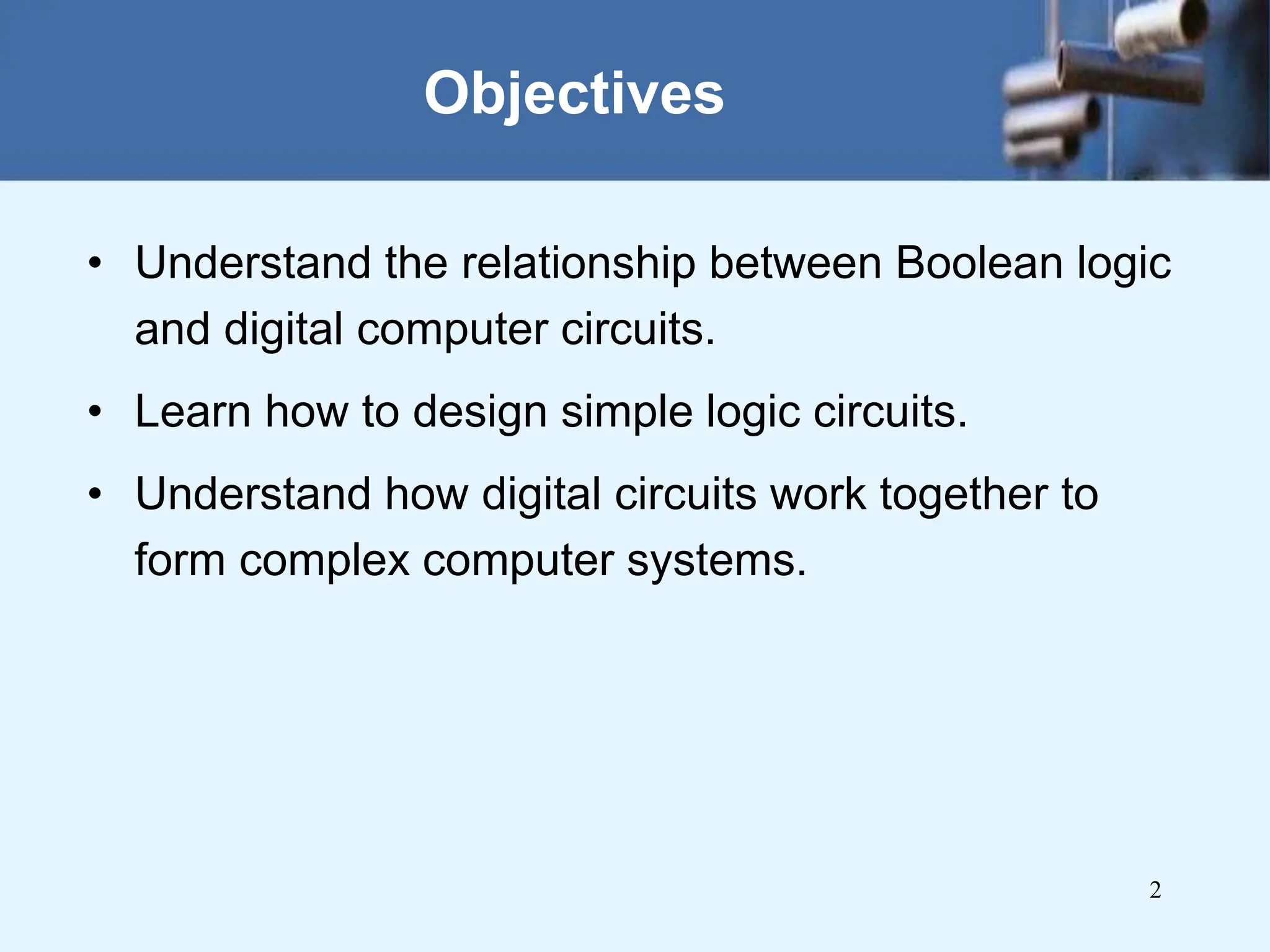 Objectives

• Understand the relationship between Boolean logic and digital computer circuits.

• Learn how to design simple logic circuits.

• Understand how digital circuits work together to form complex computer systems.

2